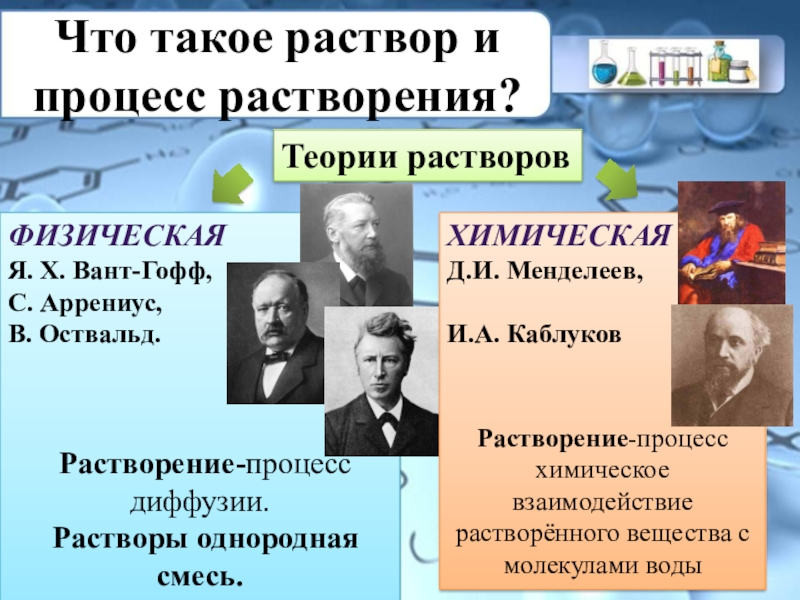 Что такое раствор и процесс растворения?

Теории растворов

ФИЗИЧЕСКАЯ
Я. Х. Вант-Гофф,
С. Аррениус,
В. Оствальд.

Растворение-процесс диффузии.
Растворы однородная смесь.

ХИМИЧЕСКАЯ
Д.И. Менделеев,

И.А. Каблуков

Растворение-процесс химическое взаимодействие растворённого вещества с молекулами воды